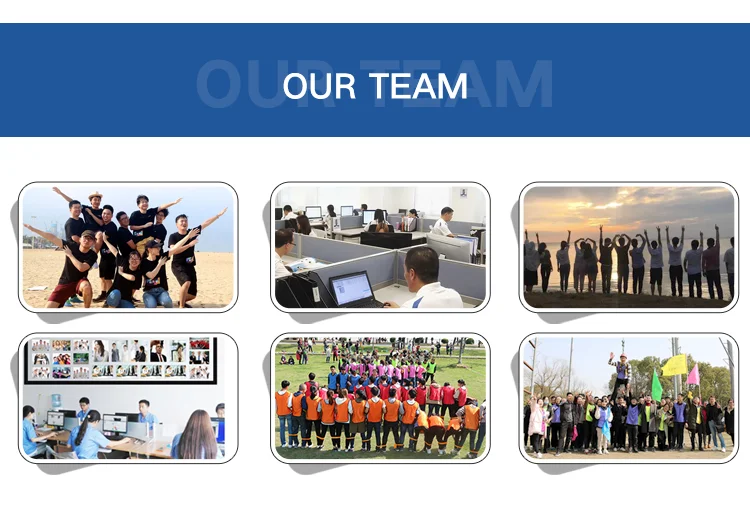 OUR TEAM

OUR TEAM